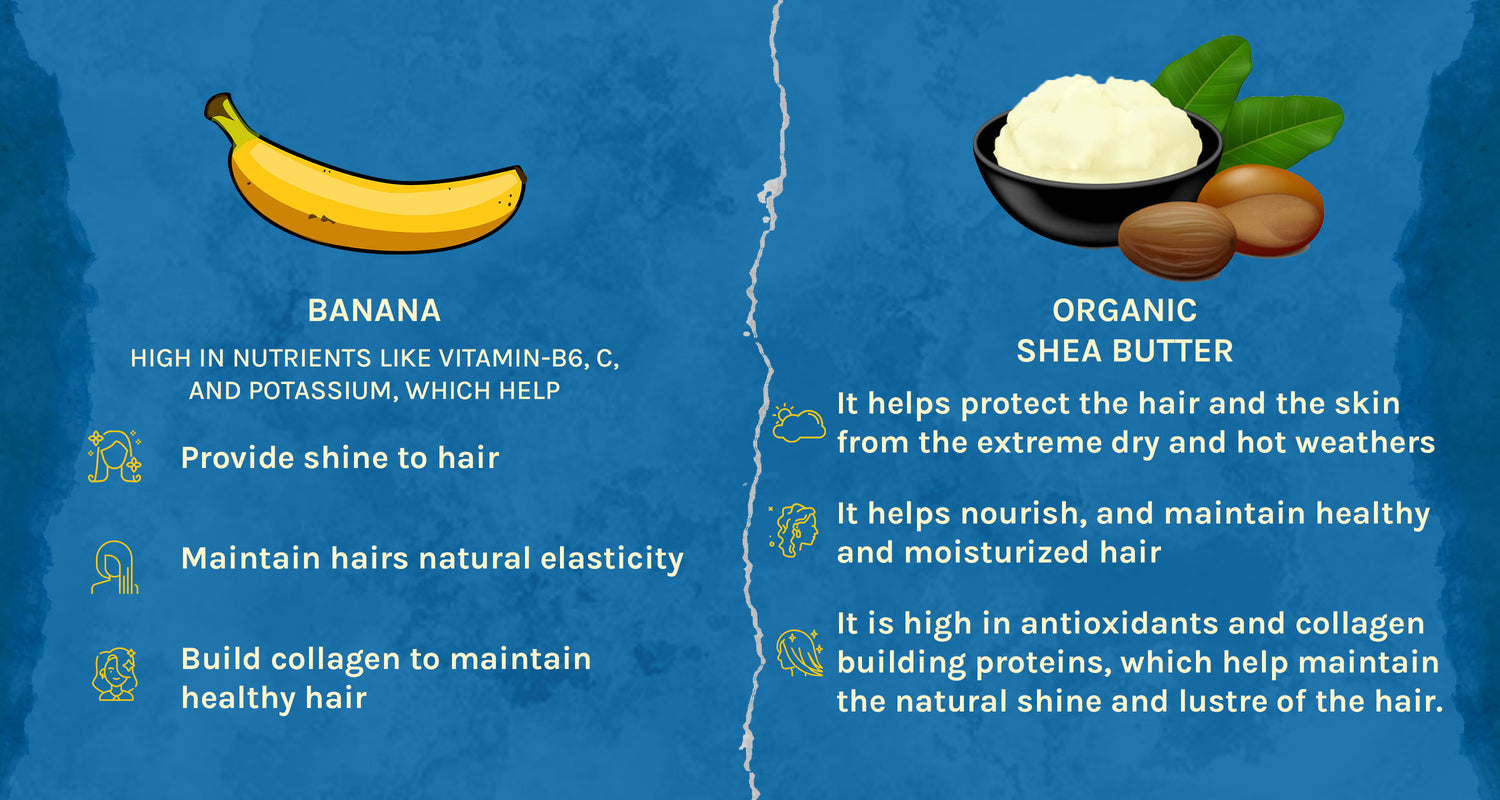 BANANA

HIGH IN NUTRIENTS LIKE VITAMIN-B6, C, AND POTASSIUM, WHICH HELP

Provide shine to hair

Maintain hairs natural elasticity

Build collagen to maintain healthy hair

ORGANIC SHEA BUTTER

It helps protect the hair and the skin from the extreme dry and hot weathers

It helps nourish, and maintain healthy and moisturized hair

It is high in antioxidants and collagen building proteins, which help maintain the natural shine and lustre of the hair.